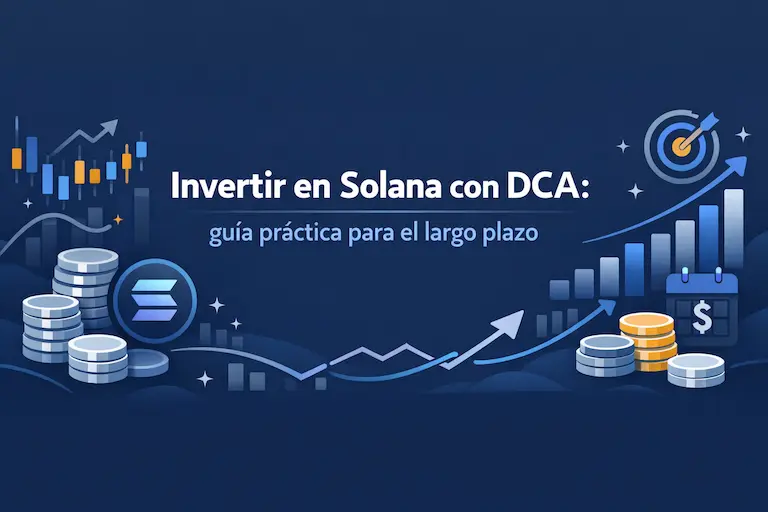 Invertir en Solana con DCA:

guía práctica para el largo plazo

$